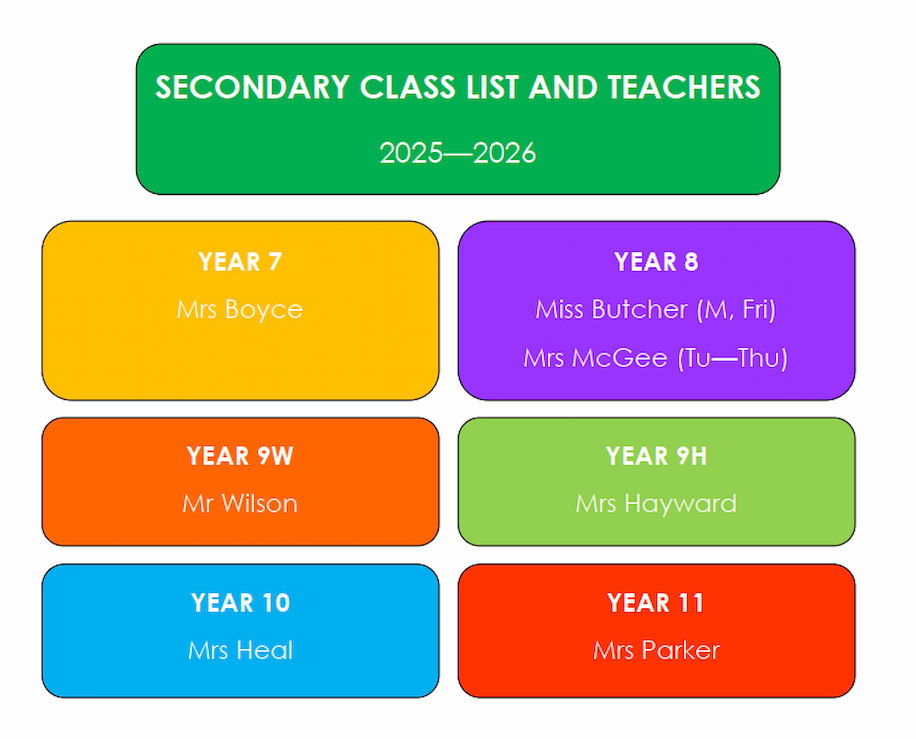 SECONDARY CLASS LIST AND TEACHERS

2025—2026

YEAR 7
Mrs Boyce

YEAR 8
Miss Butcher (M, Fri)
Mrs McGee (Tu—Thu)

YEAR 9W
Mr Wilson

YEAR 9H
Mrs Hayward

YEAR 10
Mrs Heal

YEAR 11
Mrs Parker